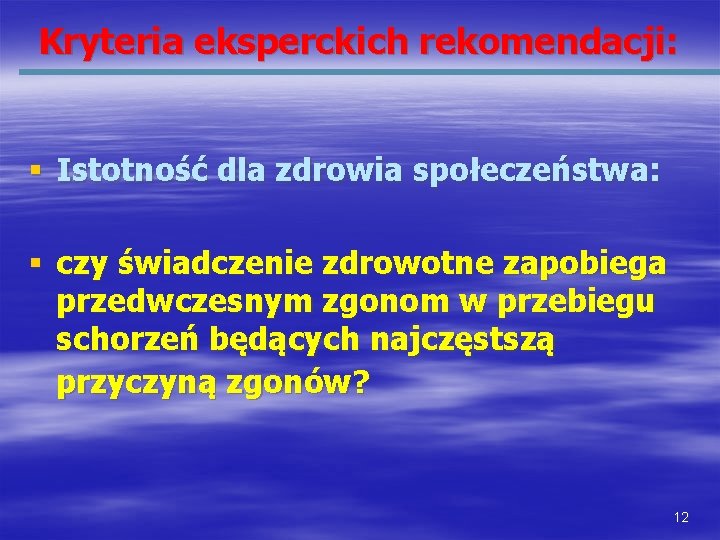 Kryteria eksperckich rekomendacji:

▪ Istotność dla zdrowia społeczeństwa:

▪ czy świadczenie zdrowotne zapobiega przedwczesnym zgonom w przebiegu schorzeń będących najczęstszą przyczyną zgonów?

12